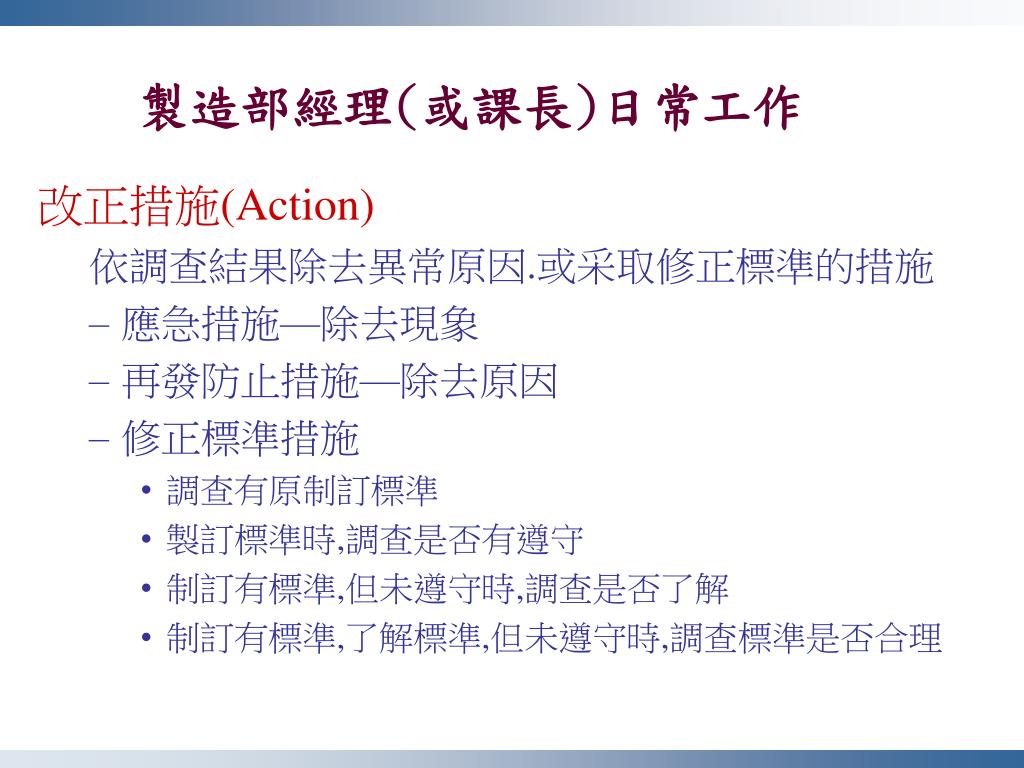 製造部經理(或課長)日常工作

改正措施(Action)

依調查結果除去異常原因.或采取修正標準的措施

– 應急措施—除去現象

– 再發防止措施—除去原因

– 修正標準措施

• 調查有原制訂標準

• 製訂標準時,調查是否有遵守

• 制訂有標準,但未遵守時,調查是否了解

• 制訂有標準,了解標準,但未遵守時,調查標準是否合理